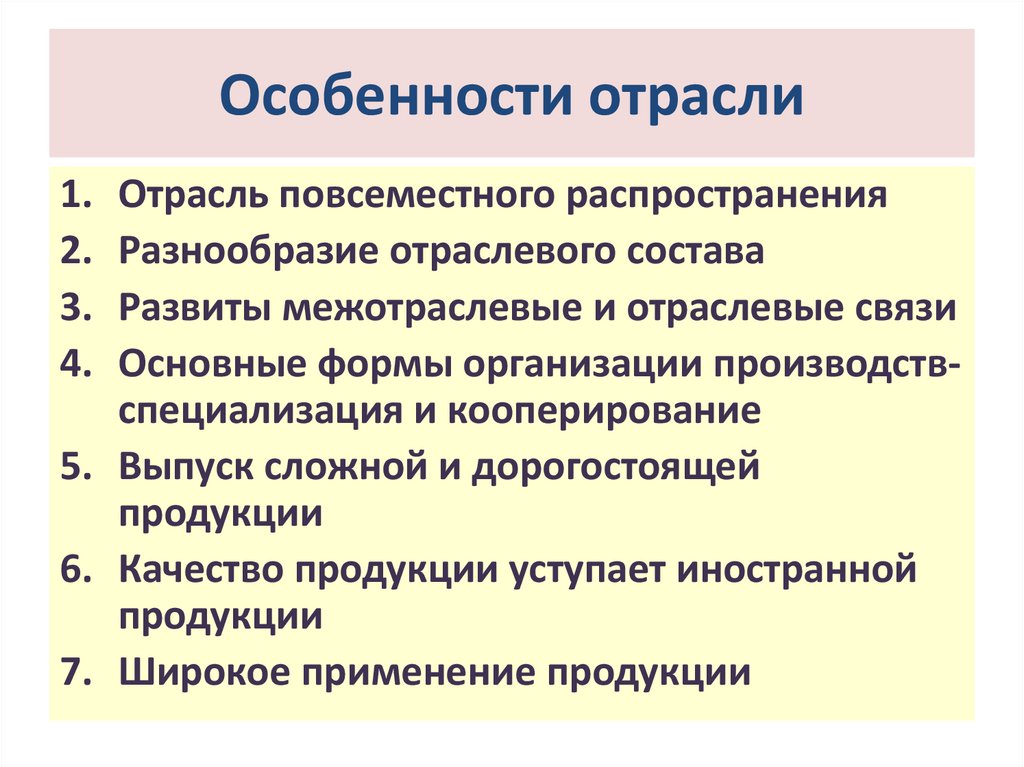 Особенности отрасли

1. Отрасль повсеместного распространения
2. Разнообразие отраслевого состава
3. Развиты межотраслевые и отраслевые связи
4. Основные формы организации производств-специализация и кооперирование
5. Выпуск сложной и дорогостоящей продукции
6. Качество продукции уступает иностранной продукции
7. Широкое применение продукции